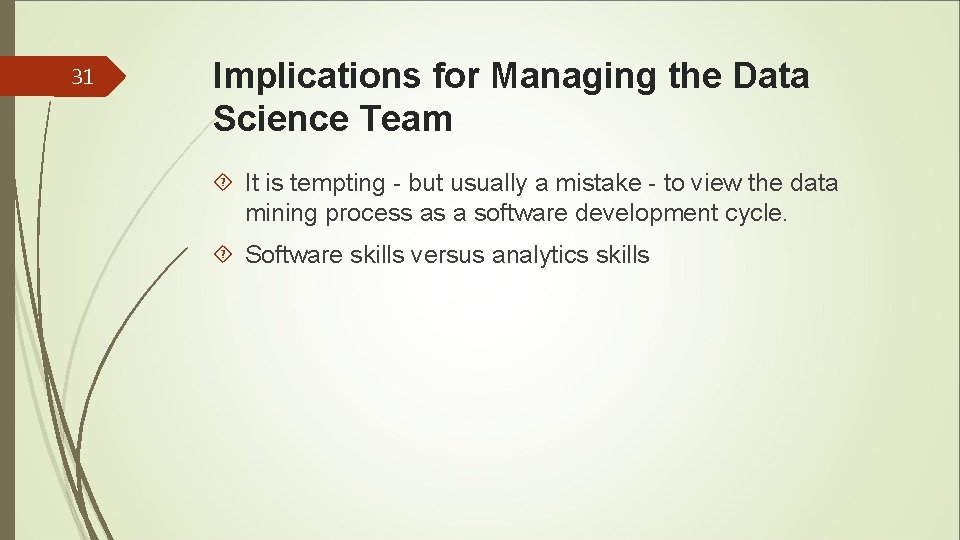 31

Implications for Managing the Data Science Team

It is tempting - but usually a mistake - to view the data mining process as a software development cycle.

Software skills versus analytics skills